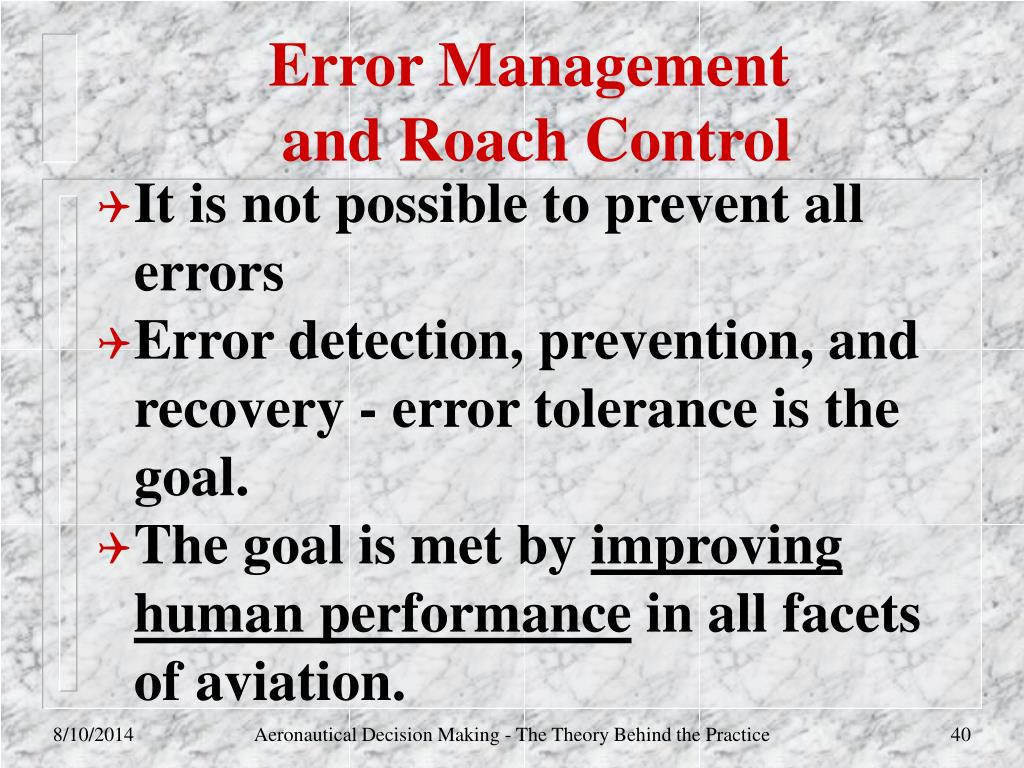 Error Management and Roach Control

It is not possible to prevent all errors

Error detection, prevention, and recovery - error tolerance is the goal.

The goal is met by improving human performance in all facets of aviation.

8/10/2014 Aeronautical Decision Making - The Theory Behind the Practice 40